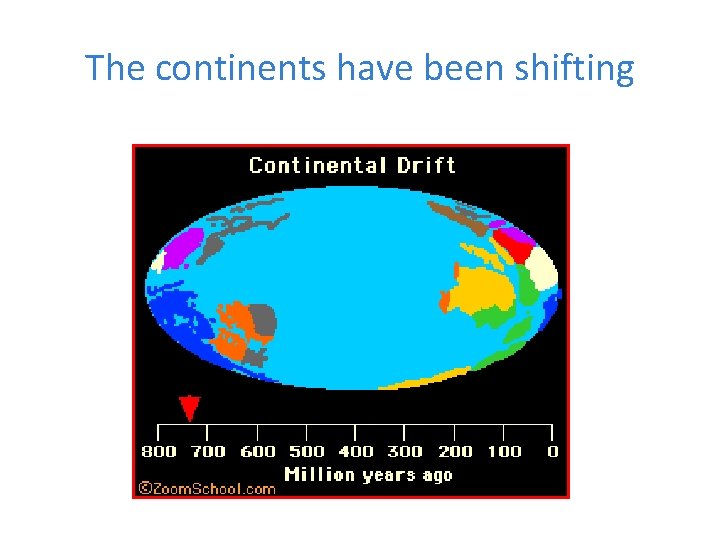 The continents have been shifting

Continental Drift

800 700 600 500 400 300 200 100 0

Million years ago

©ZoomSchool.com